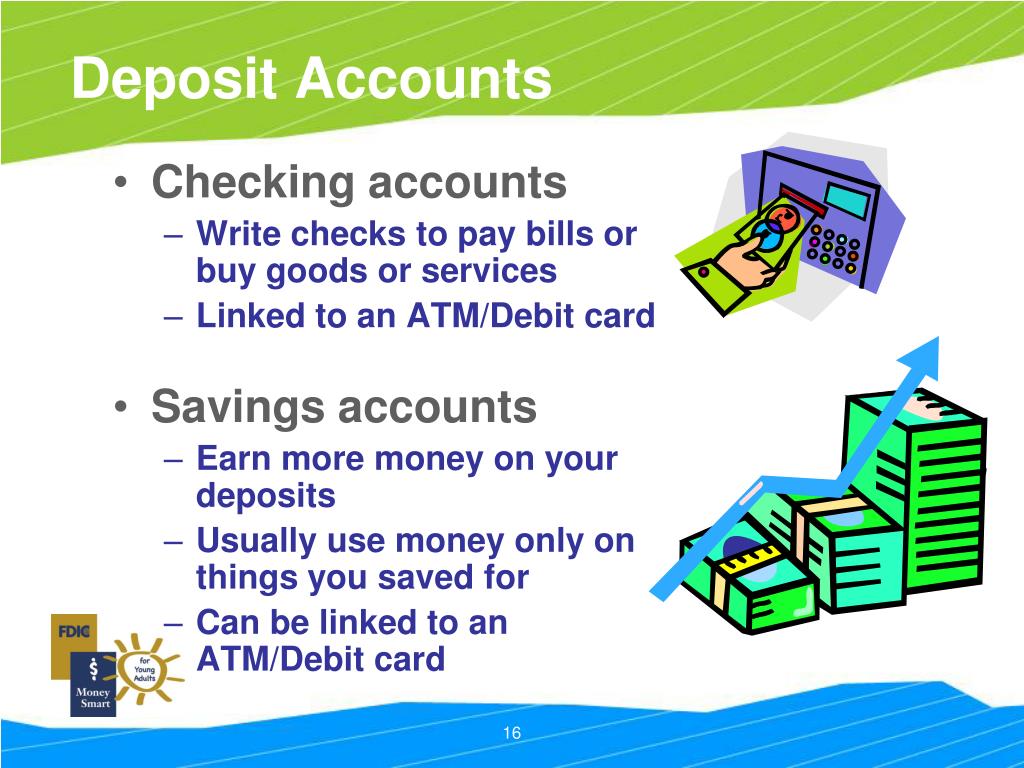 Deposit Accounts

• Checking accounts
– Write checks to pay bills or buy goods or services
– Linked to an ATM/Debit card

• Savings accounts
– Earn more money on your deposits
– Usually use money only on things you saved for
– Can be linked to an ATM/Debit card

FDIC
$
Money Smart
for Young Adults

16